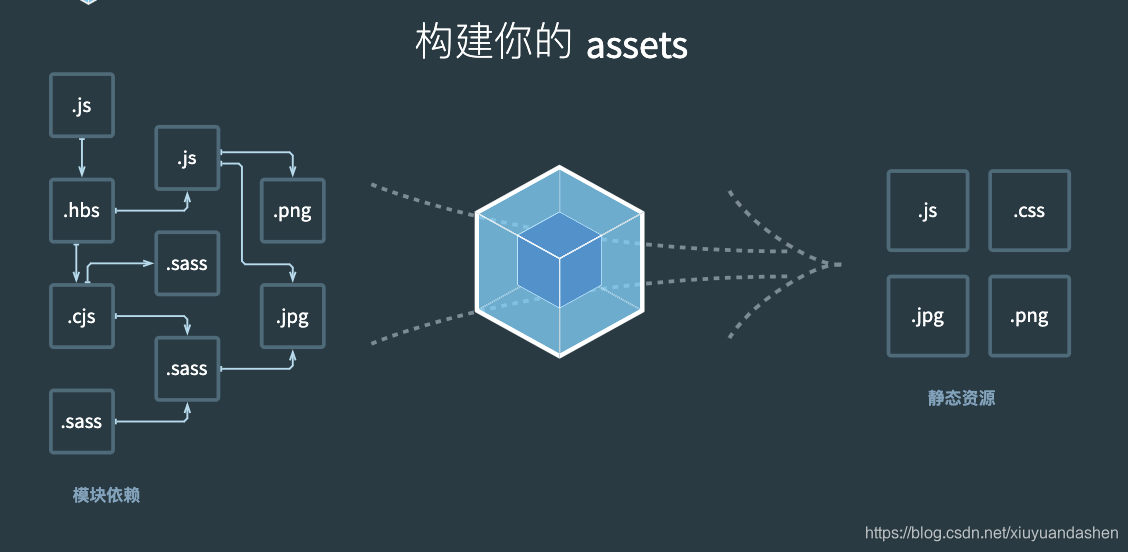 构建你的 assets

.js

.js

.hbs

.png

.sass

.cjs

.jpg

.sass

.sass

模块依赖

.js

.css

.jpg

.png

静态资源

https://blog.csdn.net/xiuyuandashen